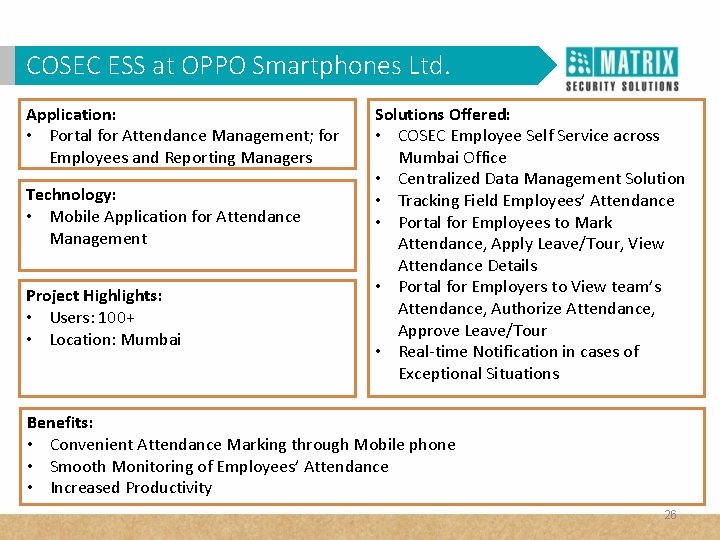 COSEC ESS at OPPO Smartphones Ltd.

MATRIX
SECURITY SOLUTIONS

Application:
• Portal for Attendance Management; for Employees and Reporting Managers

Technology:
• Mobile Application for Attendance Management

Project Highlights:
• Users: 100+
• Location: Mumbai

Solutions Offered:
• COSEC Employee Self Service across Mumbai Office
• Centralized Data Management Solution
• Tracking Field Employees' Attendance
• Portal for Employees to Mark Attendance, Apply Leave/Tour, View Attendance Details
• Portal for Employers to View team's Attendance, Authorize Attendance, Approve Leave/Tour
• Real-time Notification in cases of Exceptional Situations

Benefits:
• Convenient Attendance Marking through Mobile phone
• Smooth Monitoring of Employees' Attendance
• Increased Productivity

26